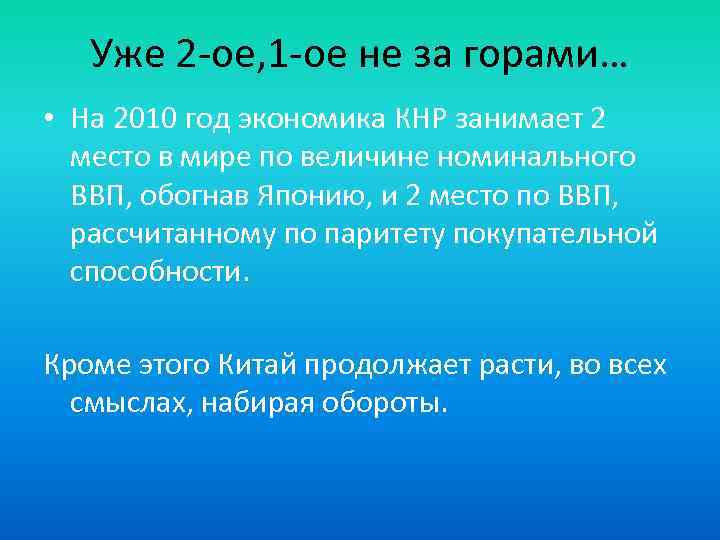 Уже 2-ое,1-ое не за горами…

• На 2010 год экономика КНР занимает 2 место в мире по величине номинального ВВП, обогнав Японию, и 2 место по ВВП, рассчитанному по паритету покупательной способности.

Кроме этого Китай продолжает расти, во всех смыслах, набирая обороты.